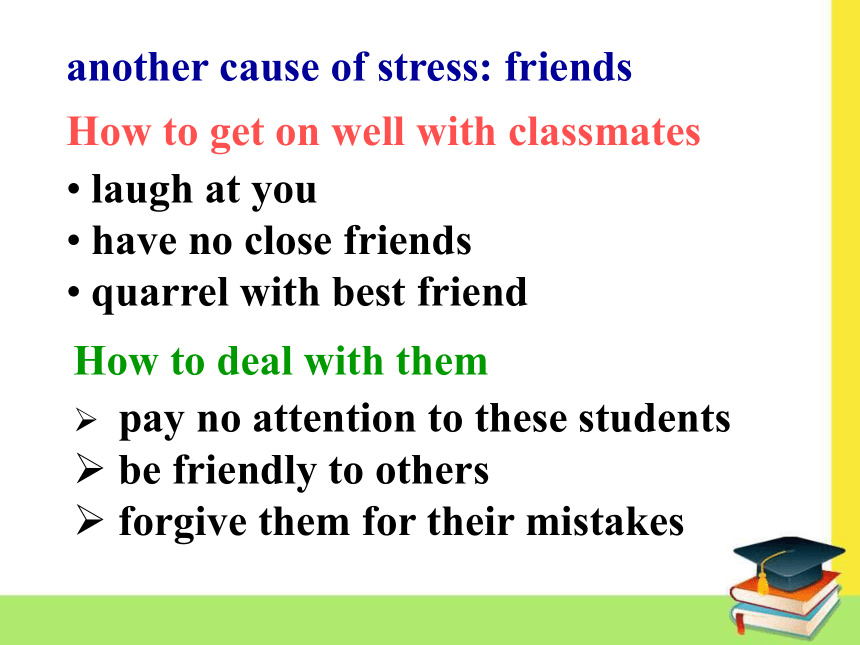 another cause of stress: friends

How to get on well with classmates

• laugh at you
• have no close friends
• quarrel with best friend

How to deal with them

➢ pay no attention to these students
➢ be friendly to others
➢ forgive them for their mistakes